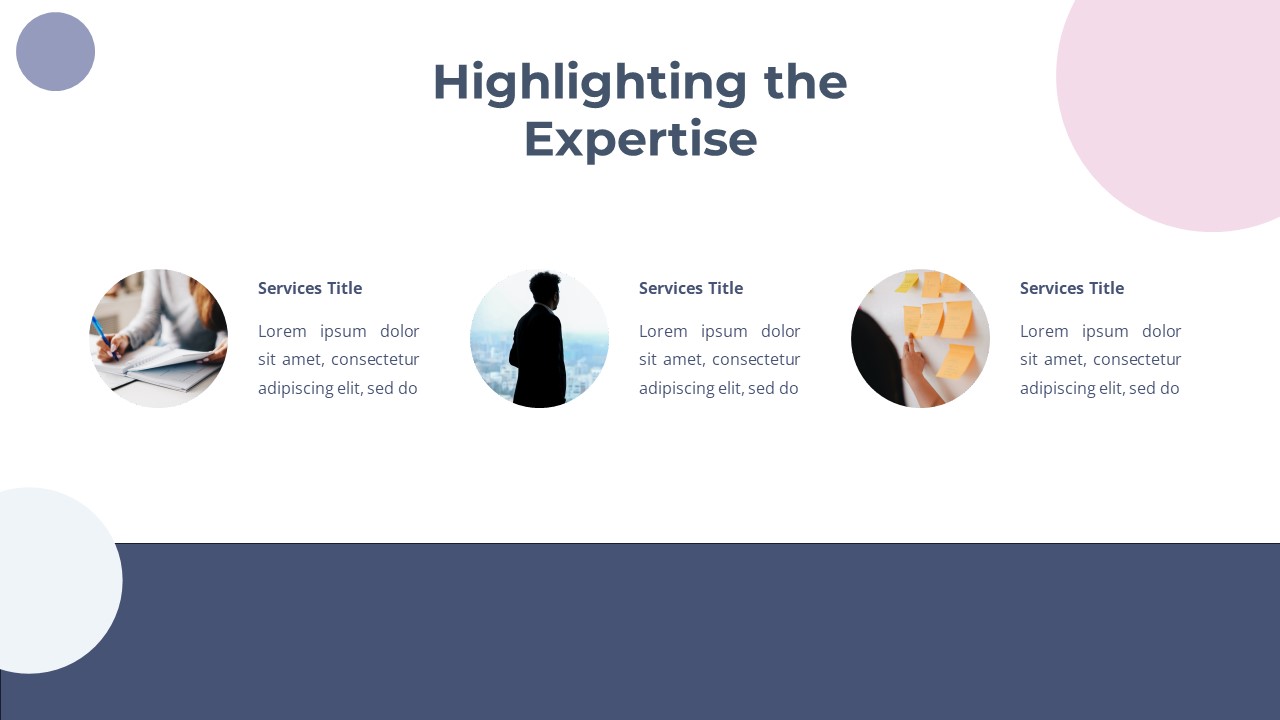 Highlighting the Expertise

Services Title

Lorem ipsum dolor sit amet, consectetur adipiscing elit, sed do

Services Title

Lorem ipsum dolor sit amet, consectetur adipiscing elit, sed do

Services Title

Lorem ipsum dolor sit amet, consectetur adipiscing elit, sed do